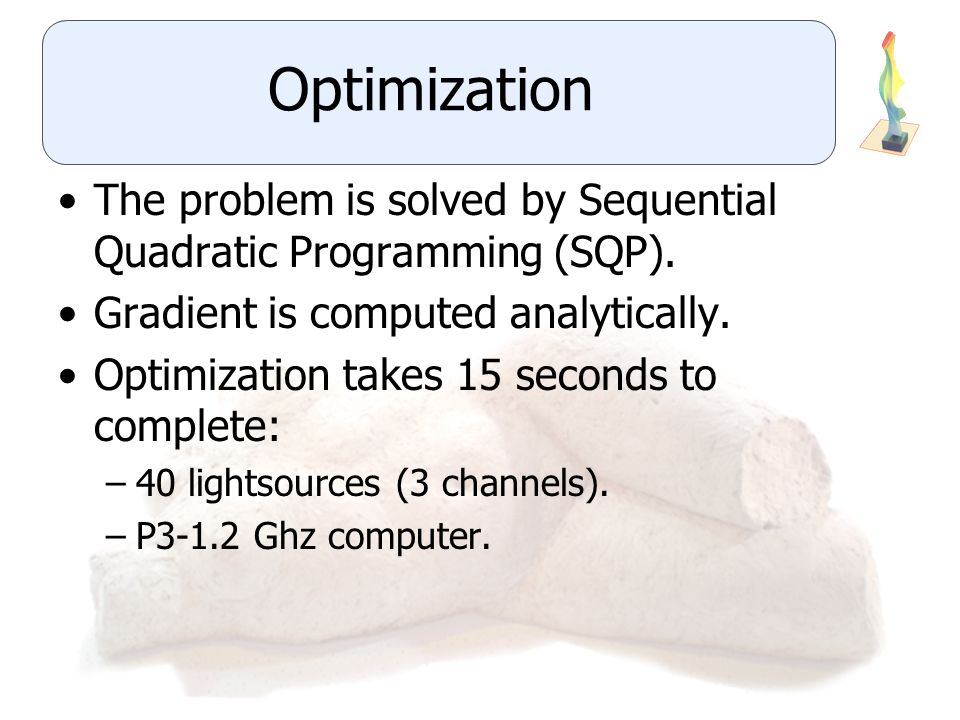 Optimization

• The problem is solved by Sequential Quadratic Programming (SQP).
• Gradient is computed analytically.
• Optimization takes 15 seconds to complete:
– 40 lightsources (3 channels).
– P3-1.2 Ghz computer.